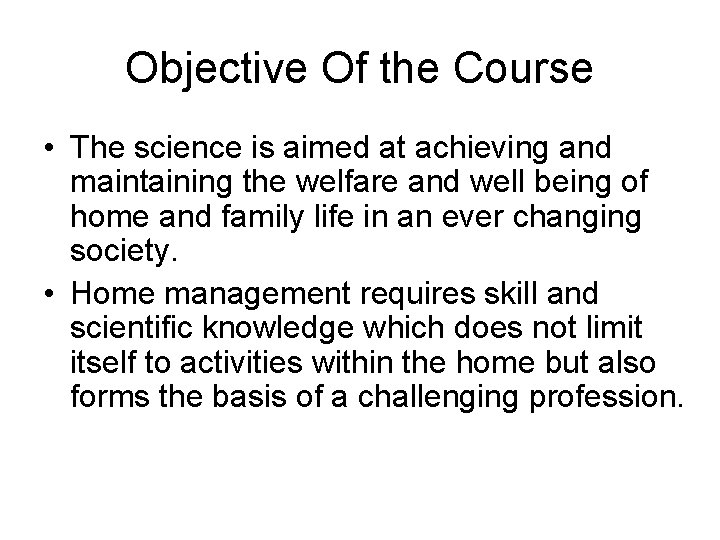 Objective Of the Course

• The science is aimed at achieving and maintaining the welfare and well being of home and family life in an ever changing society.

• Home management requires skill and scientific knowledge which does not limit itself to activities within the home but also forms the basis of a challenging profession.